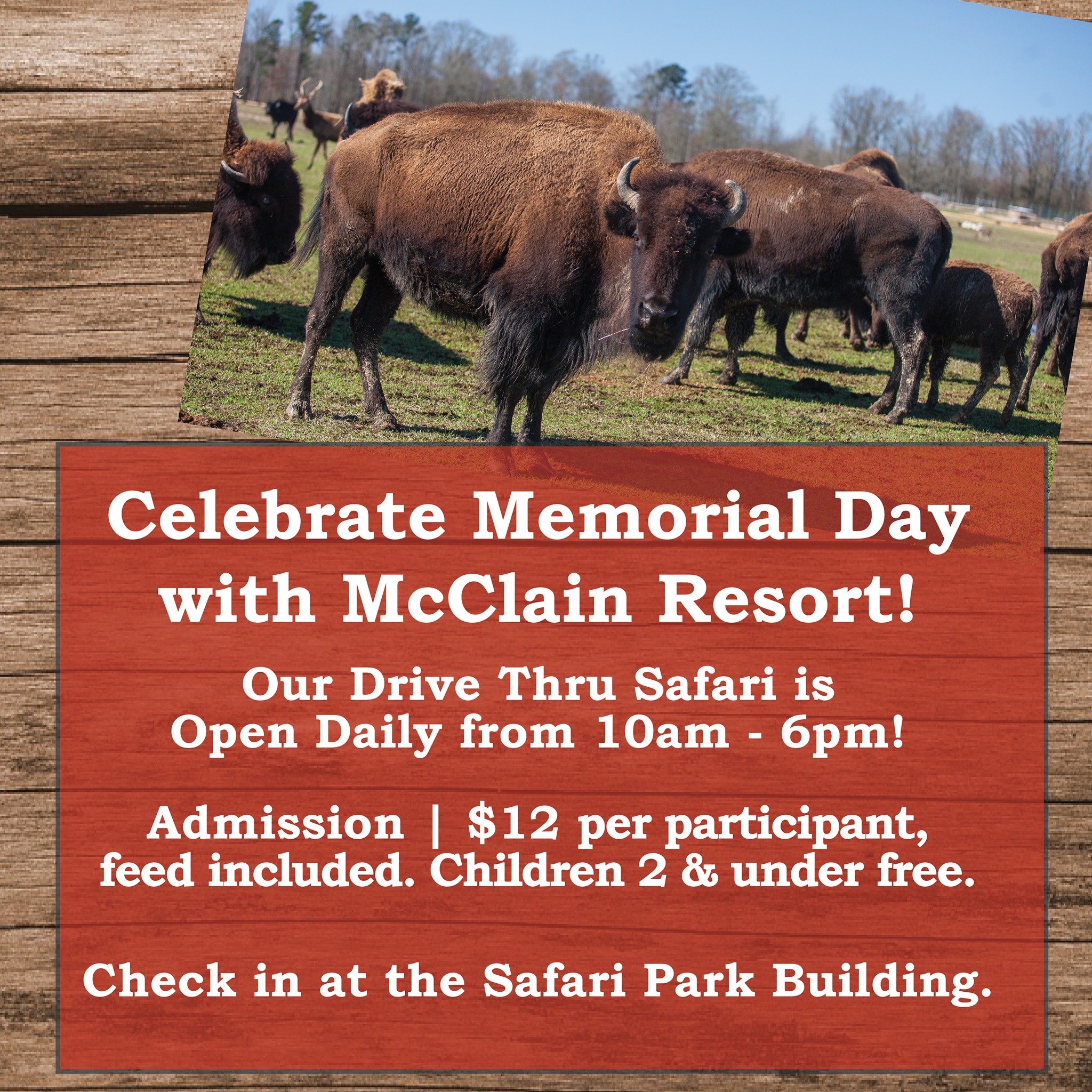 Celebrate Memorial Day with McClain Resort!

Our Drive Thru Safari is Open Daily from 10am - 6pm!

Admission | \$12 per participant, feed included. Children 2 & under free.

Check in at the Safari Park Building.